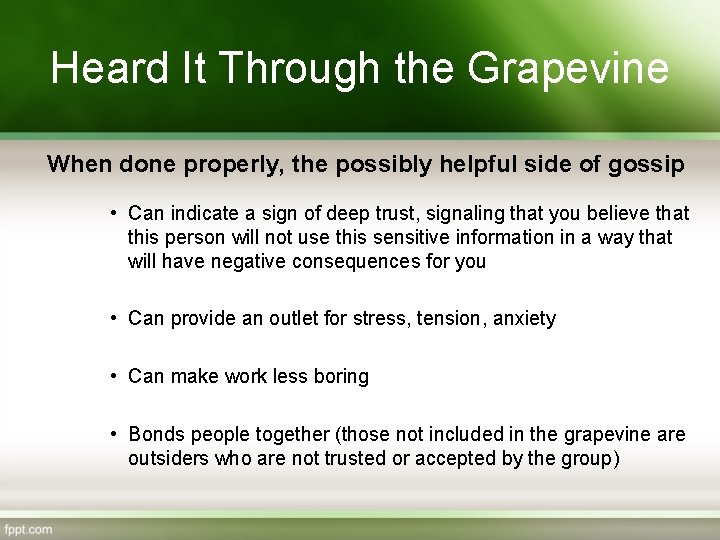 Heard It Through the Grapevine

When done properly, the possibly helpful side of gossip

• Can indicate a sign of deep trust, signaling that you believe that this person will not use this sensitive information in a way that will have negative consequences for you

• Can provide an outlet for stress, tension, anxiety

• Can make work less boring

• Bonds people together (those not included in the grapevine are outsiders who are not trusted or accepted by the group)

fppt.com